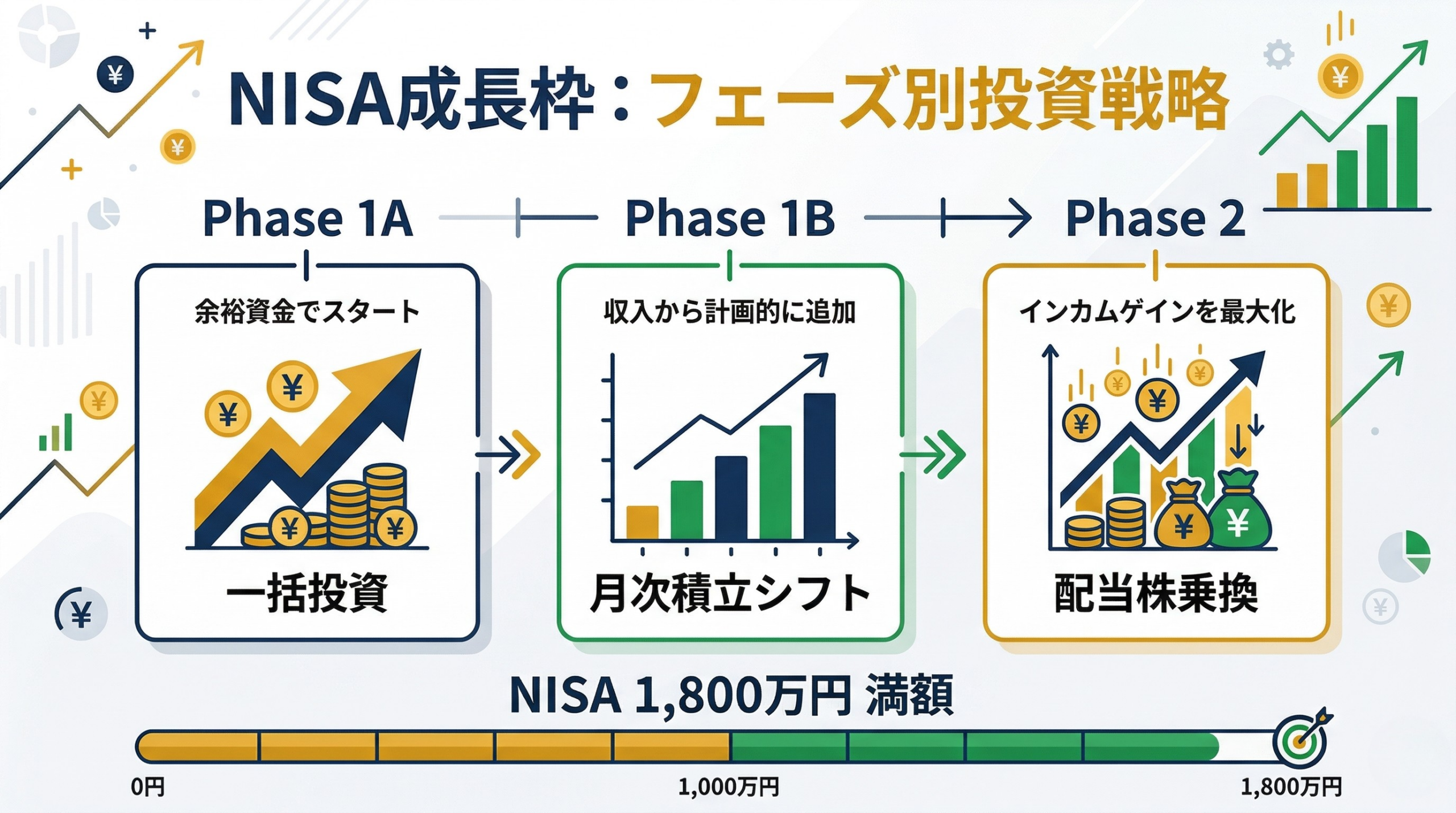 NISA成長枠：フェーズ別投資戦略

Phase 1A

余裕資金でスタート

一括投資

Phase 1B

収入から計画的に追加

月次積立シフト

Phase 2

インカムゲインを最大化

配当株乗換

NISA 1,800万円 満額

0円

1,000万円

1,800万円